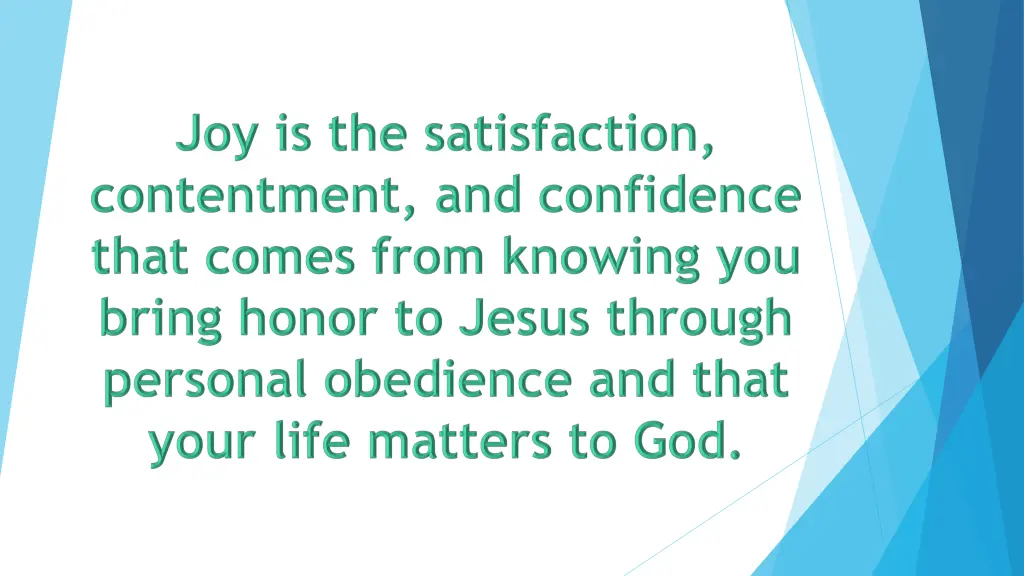 Joy is the satisfaction, contentment, and confidence that comes from knowing you bring honor to Jesus through personal obedience and that your life matters to God.